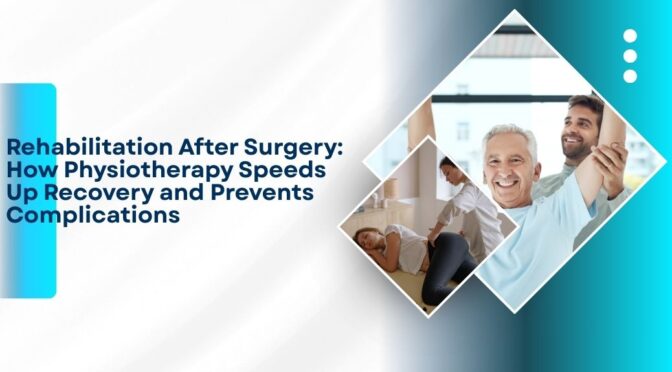 Rehabilitation After Surgery: How Physiotherapy Speeds Up Recovery and Prevents Complications